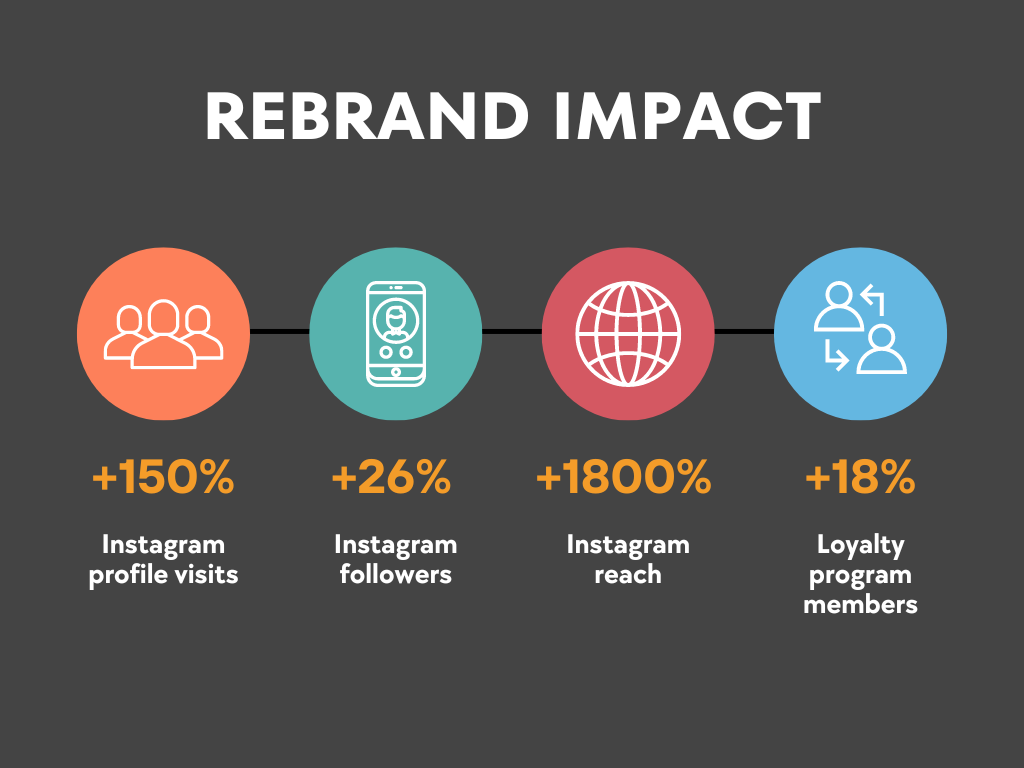 REBRAND IMPACT

+150%

Instagram profile visits

+26%

Instagram followers

+1800%

Instagram reach

+18%

Loyalty program members